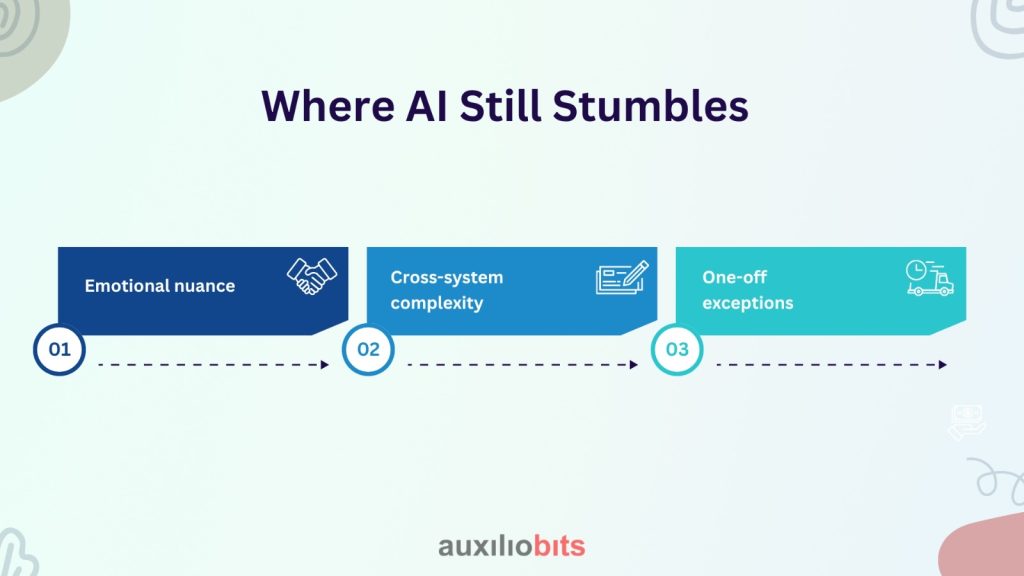 Where AI Still Stumbles

Emotional nuance

01

Cross-system complexity

02

One-off exceptions

03

auxiliobits